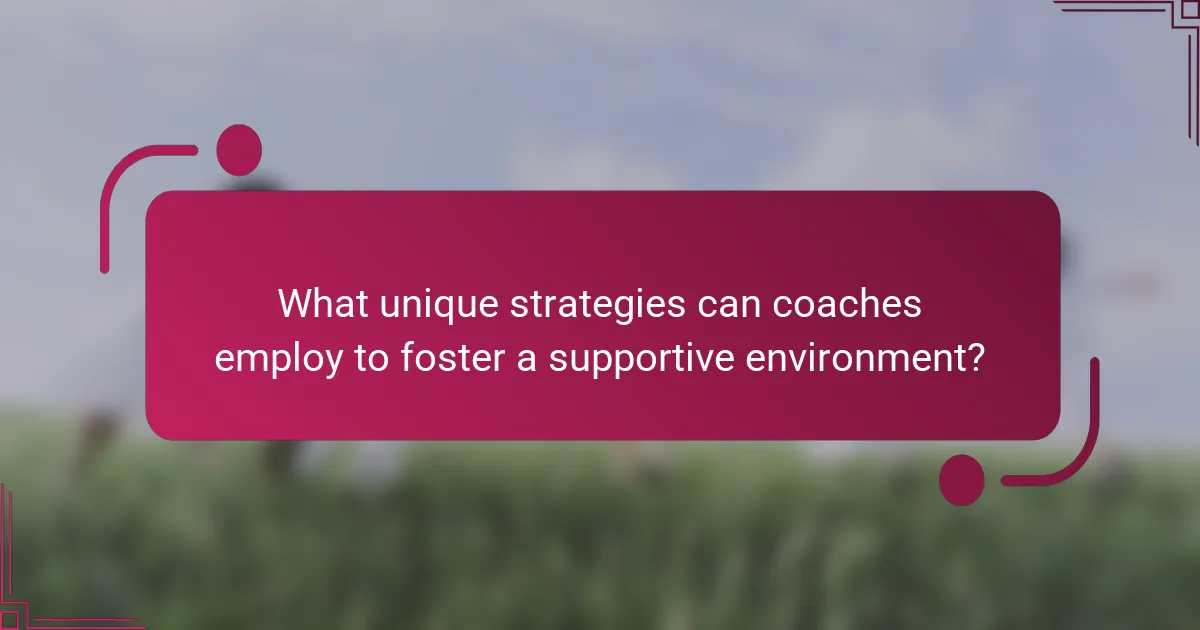 What unique strategies can coaches employ to foster a supportive environment?